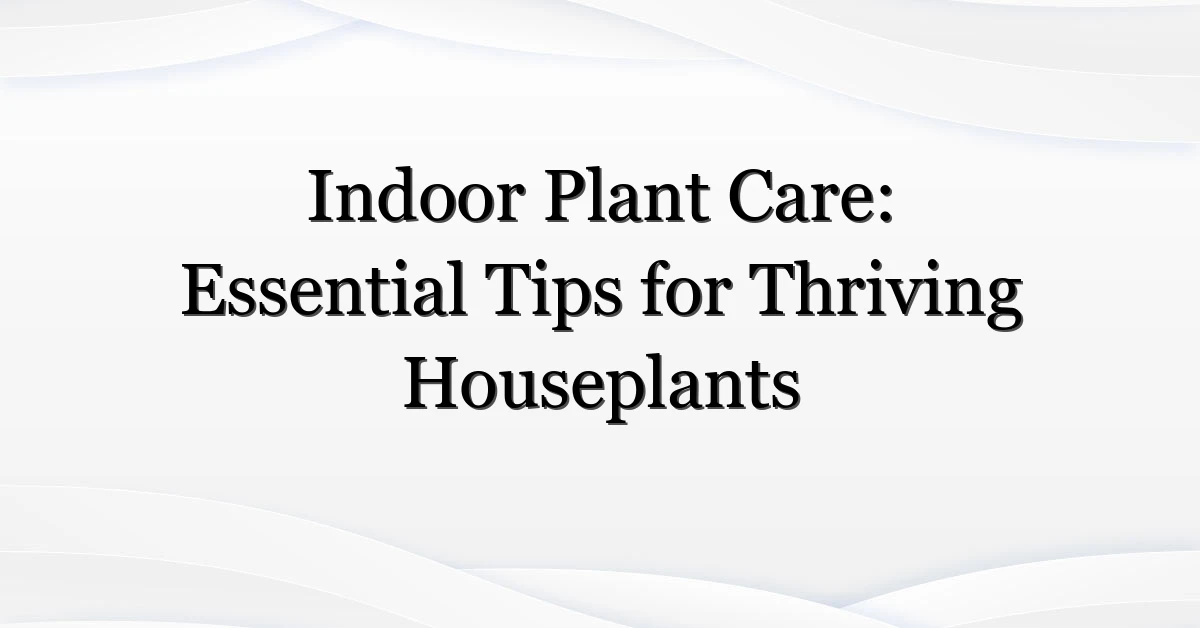 Indoor Plant Care: Essential Tips for Thriving Houseplants